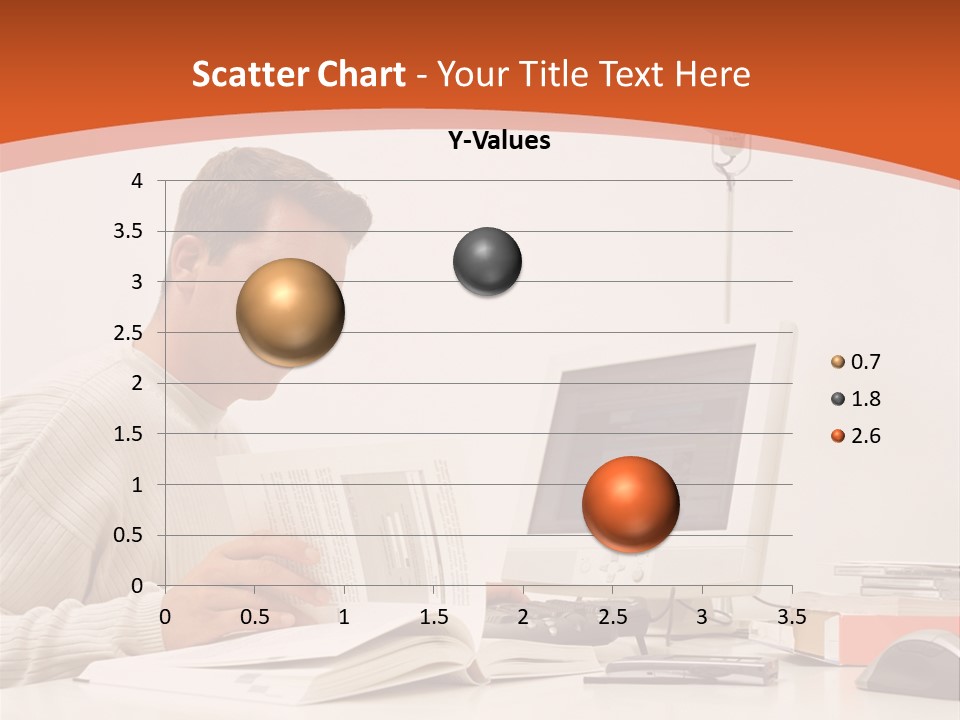 Scatter Chart - Your Title Text Here

Y-Values

4
3.5
3
2.5
2
1.5
1
0.5
0

0 0.5 1 1.5 2 2.5 3 3.5

0.7
1.8
2.6